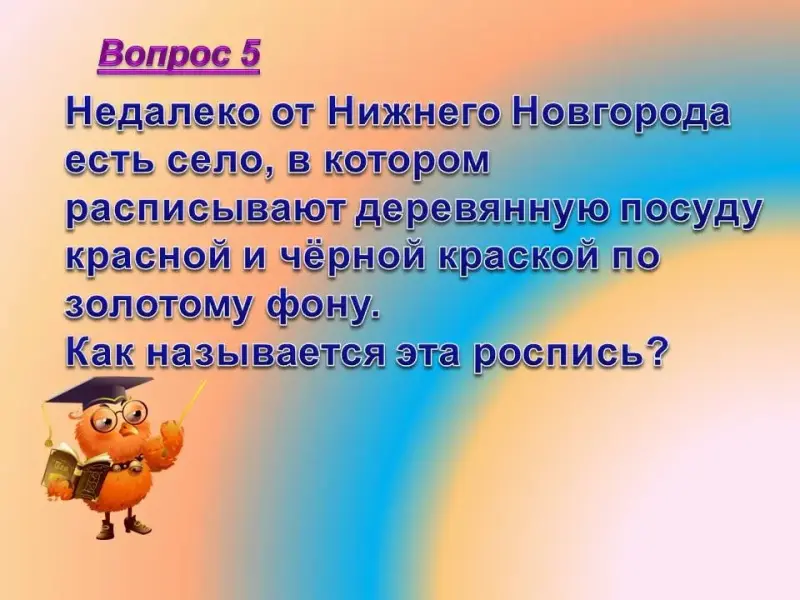 Вопрос 5

Недалеко от Нижнего Новгорода есть село, в котором расписывают деревянную посуду красной и чёрной краской по золотому фону.
Как называется эта роспись?